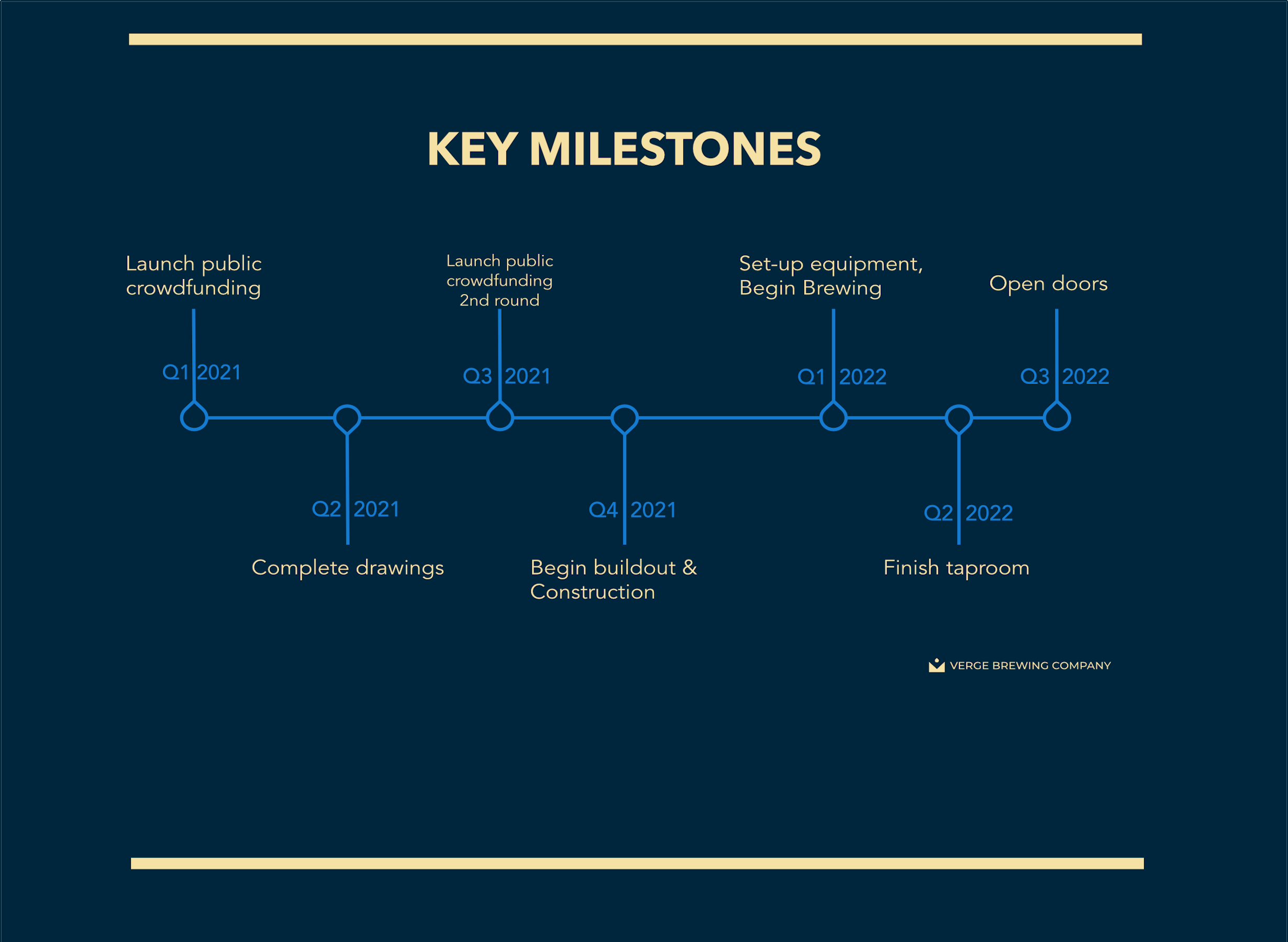 KEY MILESTONES

Launch public crowdfunding

Q1 2021

Q2 2021

Complete drawings

Launch public crowdfunding 2nd round

Q3 2021

Q4 2021

Begin buildout & Construction

Set-up equipment, Begin Brewing

Q1 2022

Q2 2022

Finish taproom

Open doors

Q3 2022

VERGE BREWING COMPANY